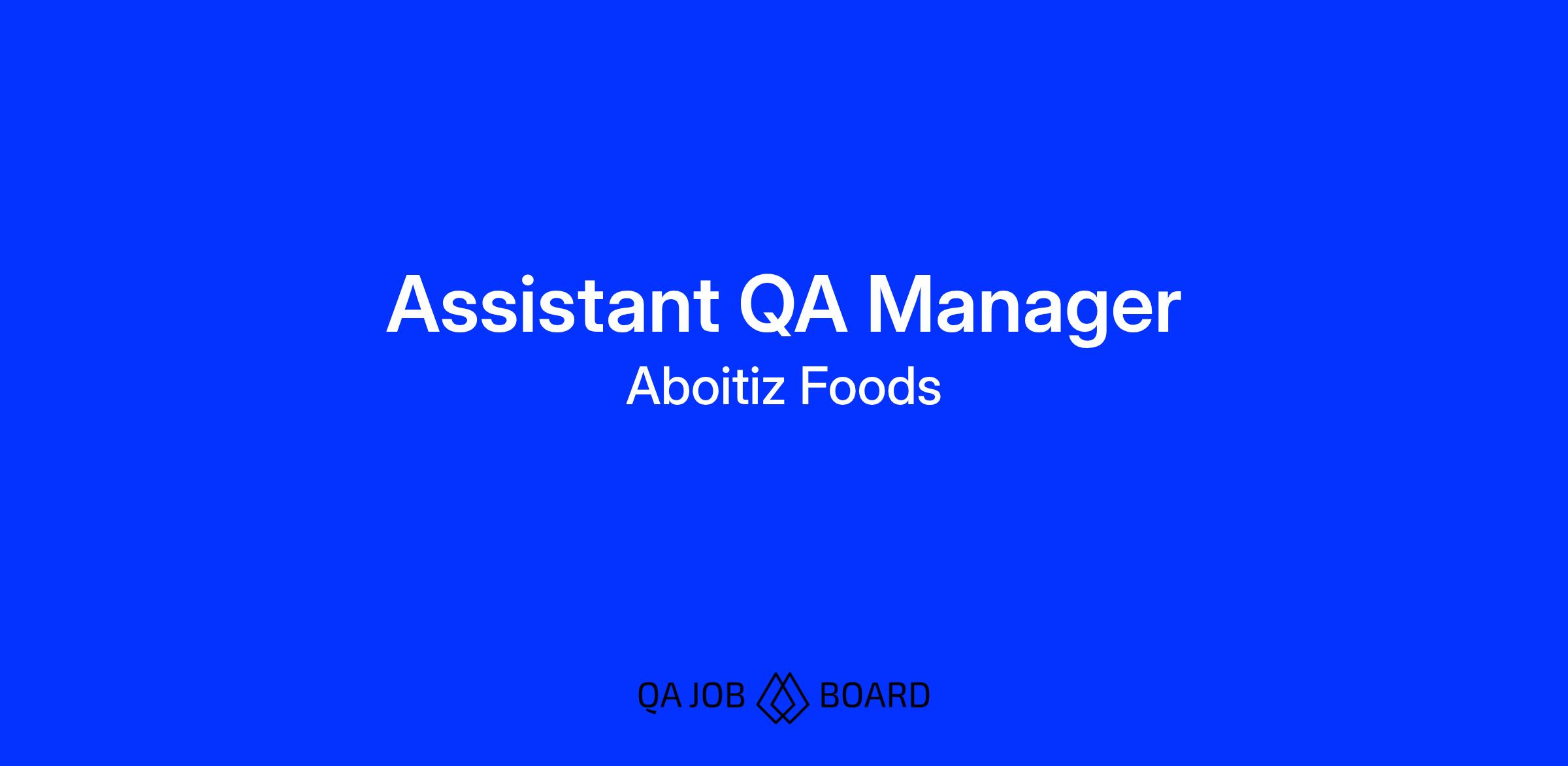 Assistant QA Manager
Aboitiz Foods

QA JOB BOARD